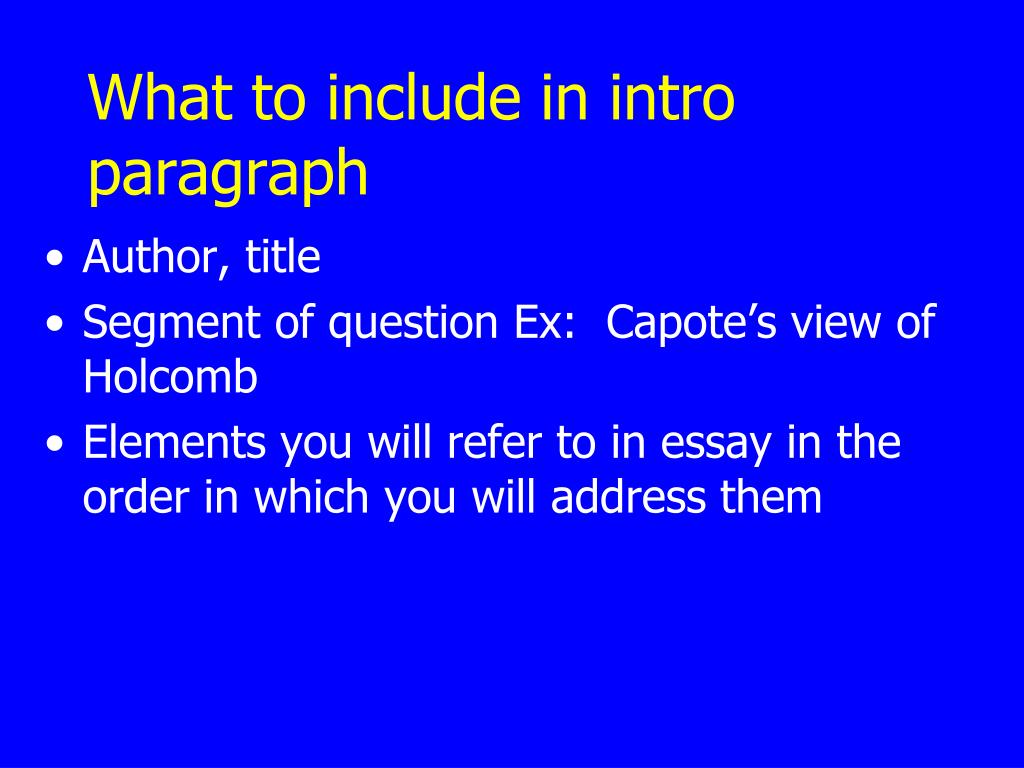 What to include in intro paragraph

• Author, title
• Segment of question Ex:  Capote's view of Holcomb
• Elements you will refer to in essay in the order in which you will address them